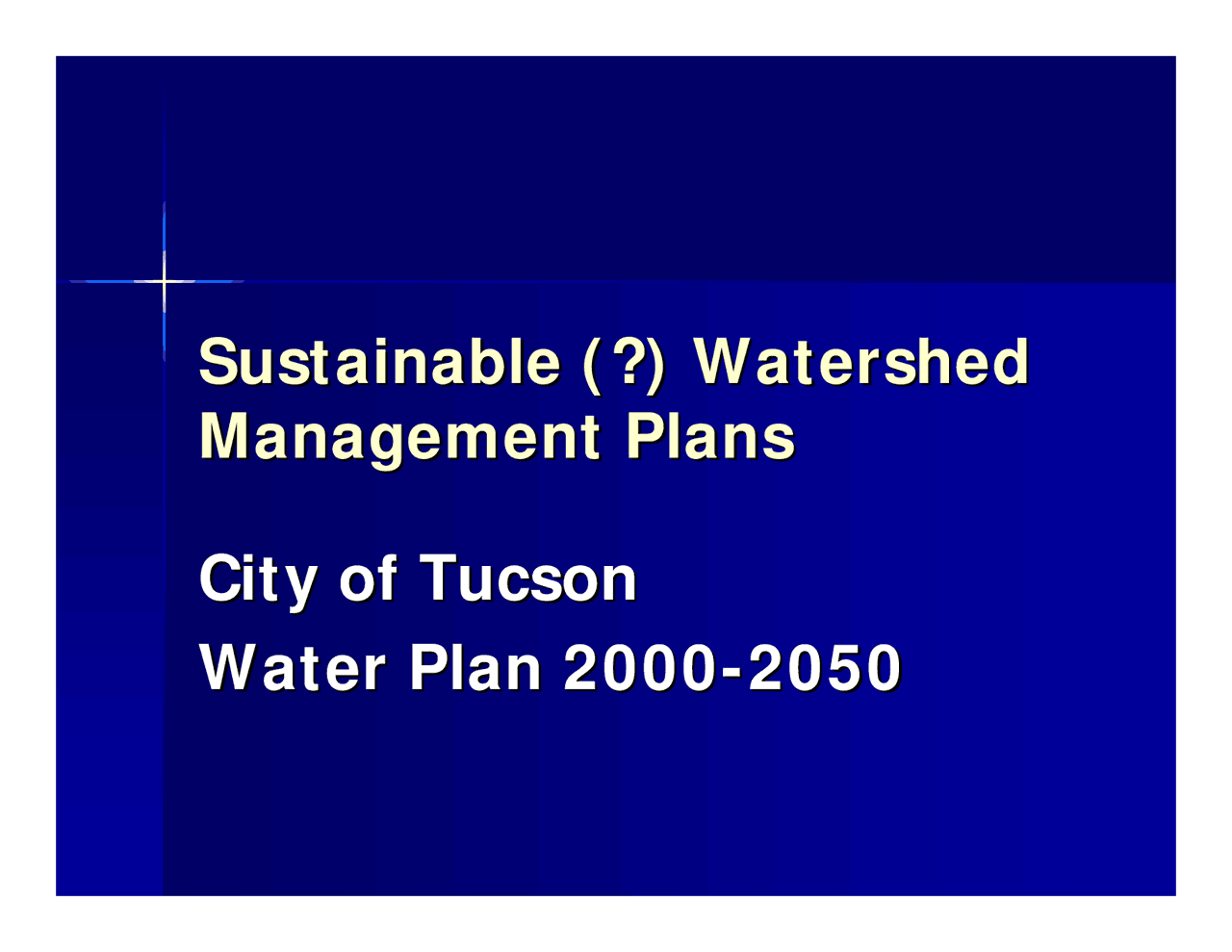 Sustainable (?) Watershed Management Plans

City of Tucson
Water Plan 2000-2050